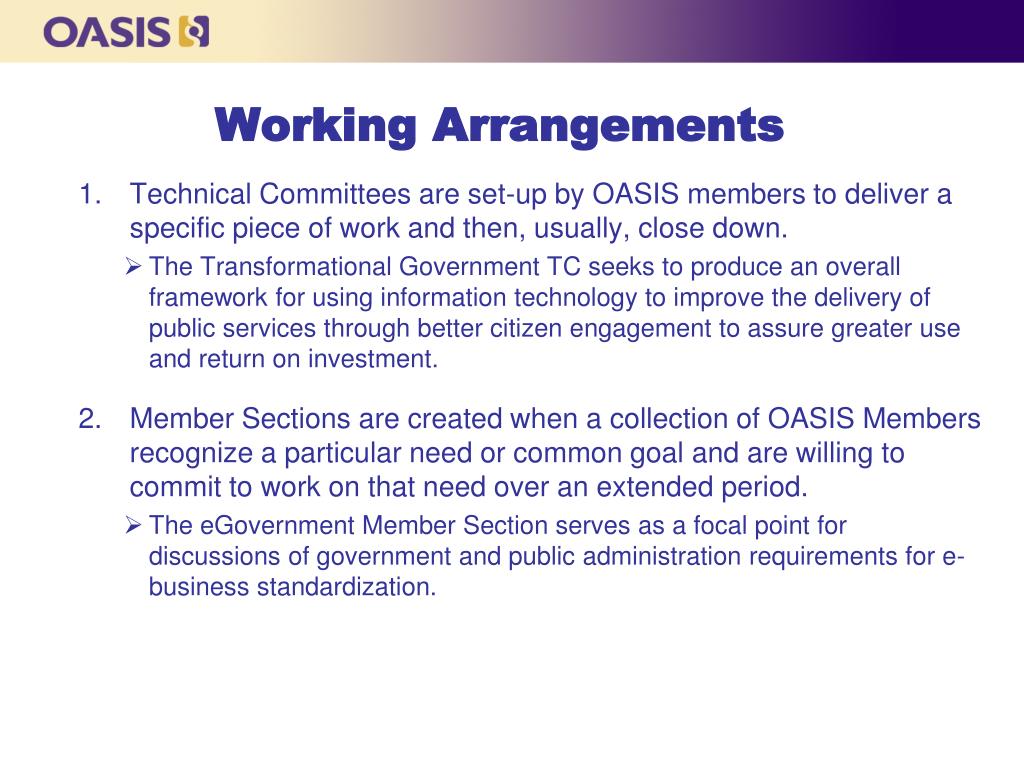 OASIS

Working Arrangements

1. Technical Committees are set-up by OASIS members to deliver a specific piece of work and then, usually, close down.

➢ The Transformational Government TC seeks to produce an overall framework for using information technology to improve the delivery of public services through better citizen engagement to assure greater use and return on investment.

2. Member Sections are created when a collection of OASIS Members recognize a particular need or common goal and are willing to commit to work on that need over an extended period.

➢ The eGovernment Member Section serves as a focal point for discussions of government and public administration requirements for e-business standardization.